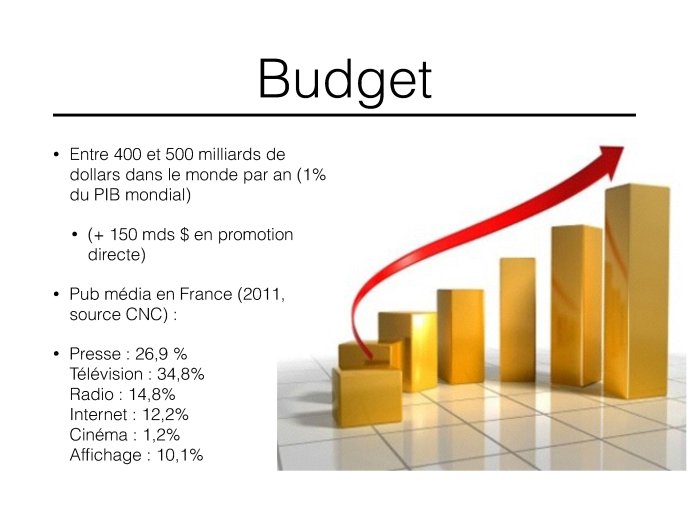 Budget

• Entre 400 et 500 milliards de dollars dans le monde par an (1% du PIB mondial)

• (+ 150 mds $ en promotion directe)

• Pub média en France (2011, source CNC) :

• Presse : 26,9 %
Télévision : 34,8%
Radio : 14,8%
Internet : 12,2%
Cinéma : 1,2%
Affichage : 10,1%